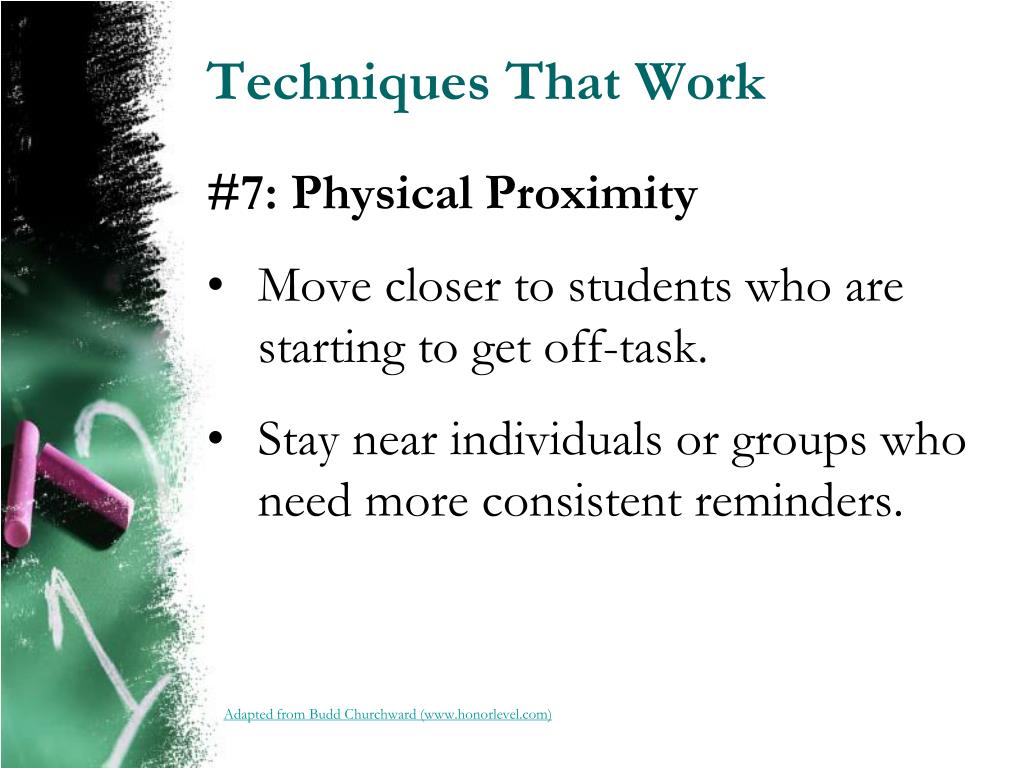 Techniques That Work

#7: Physical Proximity

• Move closer to students who are starting to get off-task.

• Stay near individuals or groups who need more consistent reminders.

Adapted from Budd Churchward (www.honorlevel.com)